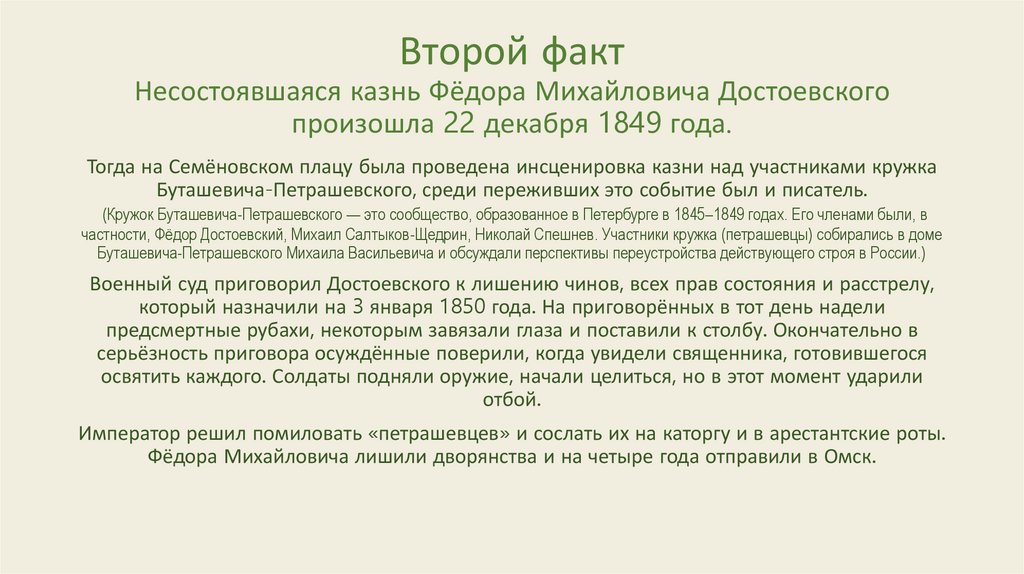 Второй факт
Несостоявшаяся казнь Фёдора Михайловича Достоевского произошла 22 декабря 1849 года.

Тогда на Семёновском плацу была проведена инсценировка казни над участниками кружка Буташевича-Петрашевского, среди переживших это событие был и писатель.
(Кружок Буташевича-Петрашевского — это сообщество, образованное в Петербурге в 1845–1849 годах. Его членами были, в частности, Фёдор Достоевский, Михаил Салтыков-Щедрин, Николай Спешнев. Участники кружка (петрашевцы) собирались в доме Буташевича-Петрашевского Михаила Васильевича и обсуждали перспективы переустройства действующего строя в России.)

Военный суд приговорил Достоевского к лишению чинов, всех прав состояния и расстрелу, который назначили на 3 января 1850 года. На приговорённых в тот день надели предсмертные рубахи, некоторым завязали глаза и поставили к столбу. Окончательно в серьёзность приговора осуждённые поверили, когда увидели священника, готовившегося освятить каждого. Солдаты подняли оружие, начали целиться, но в этот момент ударили отбой.

Император решил помиловать «петрашевцев» и сослать их на каторгу и в арестантские роты. Фёдора Михайловича лишили дворянства и на четыре года отправили в Омск.